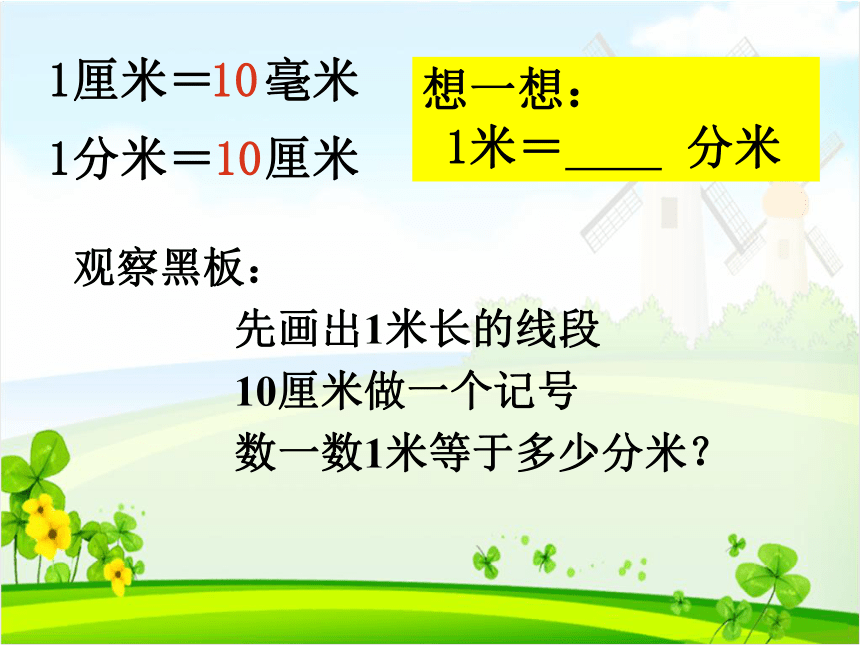 1厘米＝10毫米

1分米＝10厘米

想一想：
1米＝____ 分米

观察黑板：

先画出1米长的线段
10厘米做一个记号
数一数1米等于多少分米？